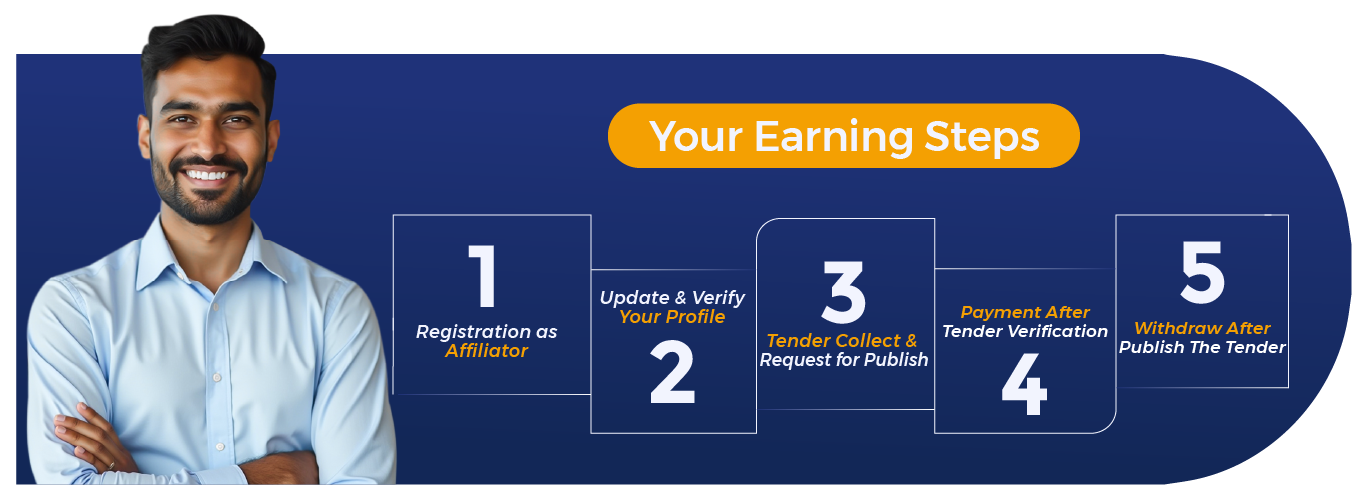 Your Earning Steps

1
Registration as Affiliator

Update & Verify Your Profile
2

3
Tender Collect & Request for Publish

Payment After Tender Verification
4

5
Withdraw After Publish The Tender